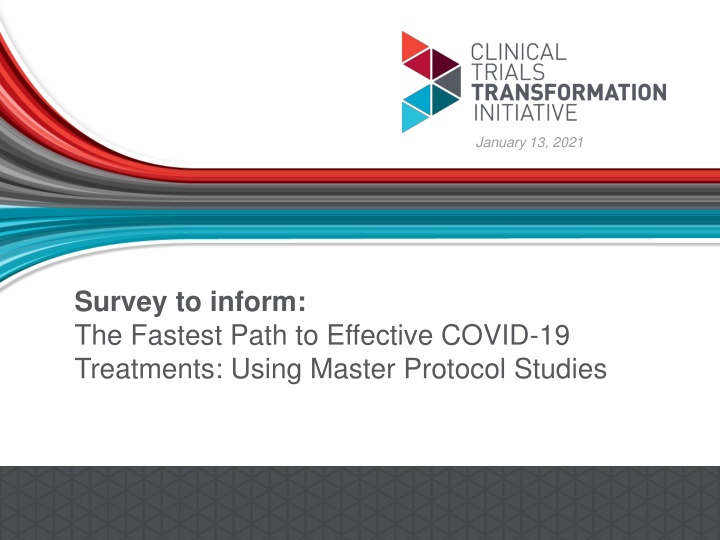 CLINICAL
TRIALS
TRANSFORMATION
INITIATIVE

January 13, 2021

Survey to inform:
The Fastest Path to Effective COVID-19 Treatments: Using Master Protocol Studies